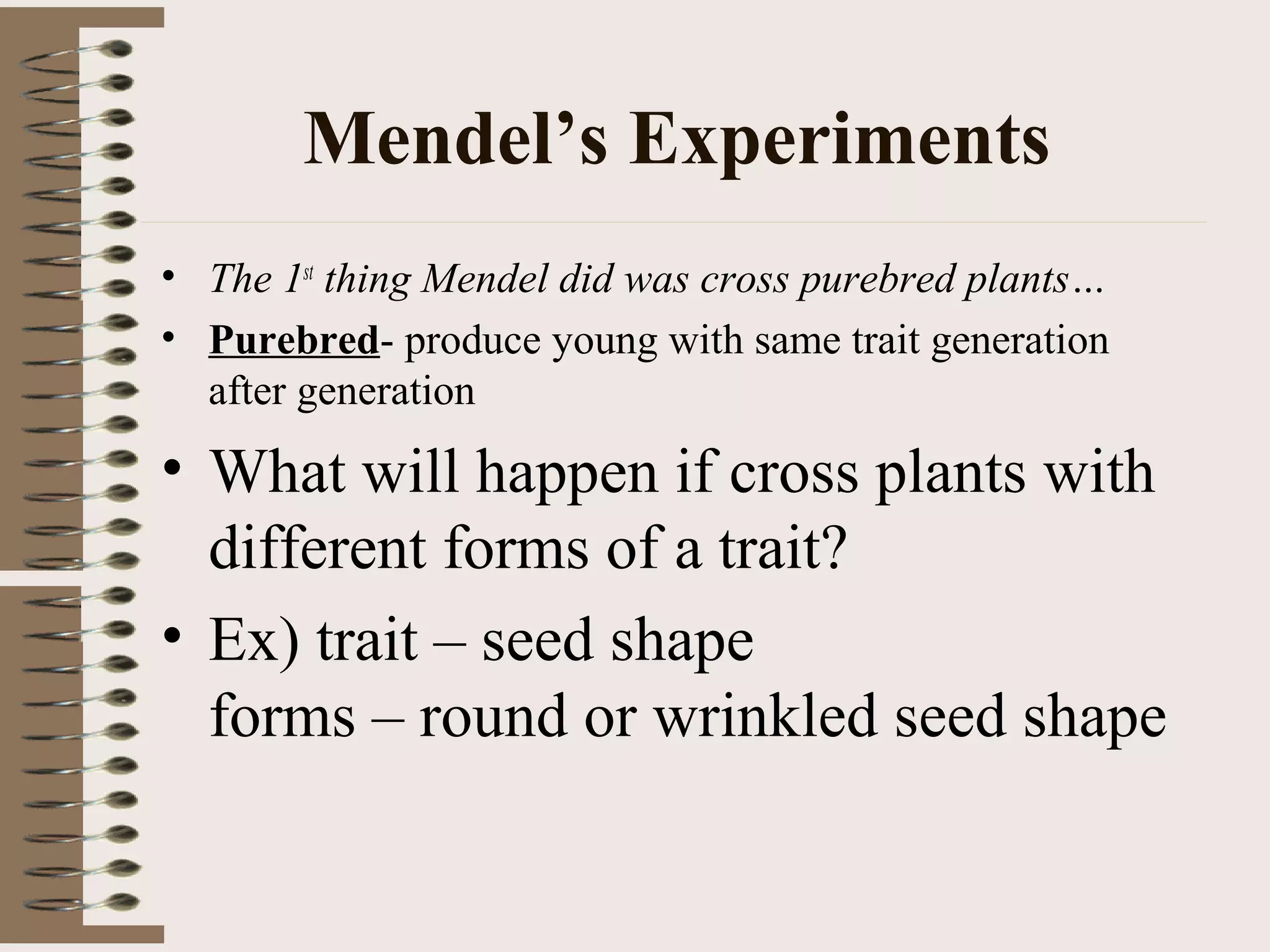 Mendel's Experiments

• The 1st thing Mendel did was cross purebred plants…

• Purebred- produce young with same trait generation after generation

• What will happen if cross plants with different forms of a trait?

• Ex) trait – seed shape
forms – round or wrinkled seed shape